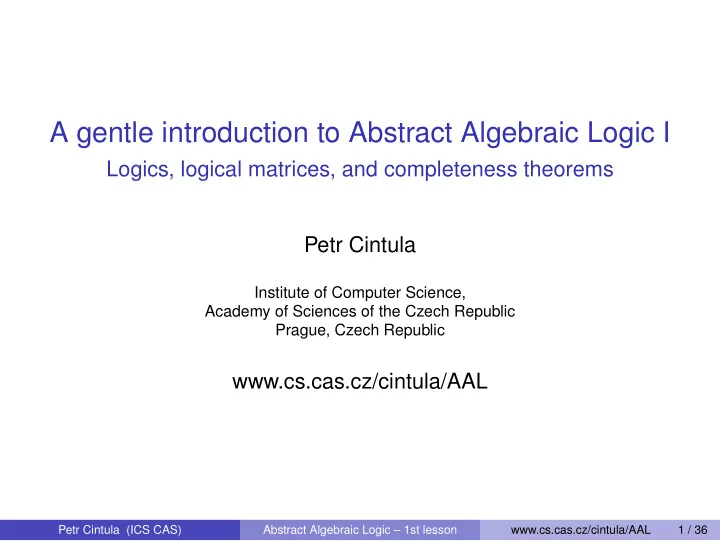 A gentle introduction to Abstract Algebraic Logic I
Logics, logical matrices, and completeness theorems

Petr Cintula

Institute of Computer Science,
Academy of Sciences of the Czech Republic
Prague, Czech Republic

www.cs.cas.cz/cintula/AAL

Petr Cintula (ICS CAS) Abstract Algebraic Logic – 1st lesson www.cs.cas.cz/cintula/AAL 1 / 36